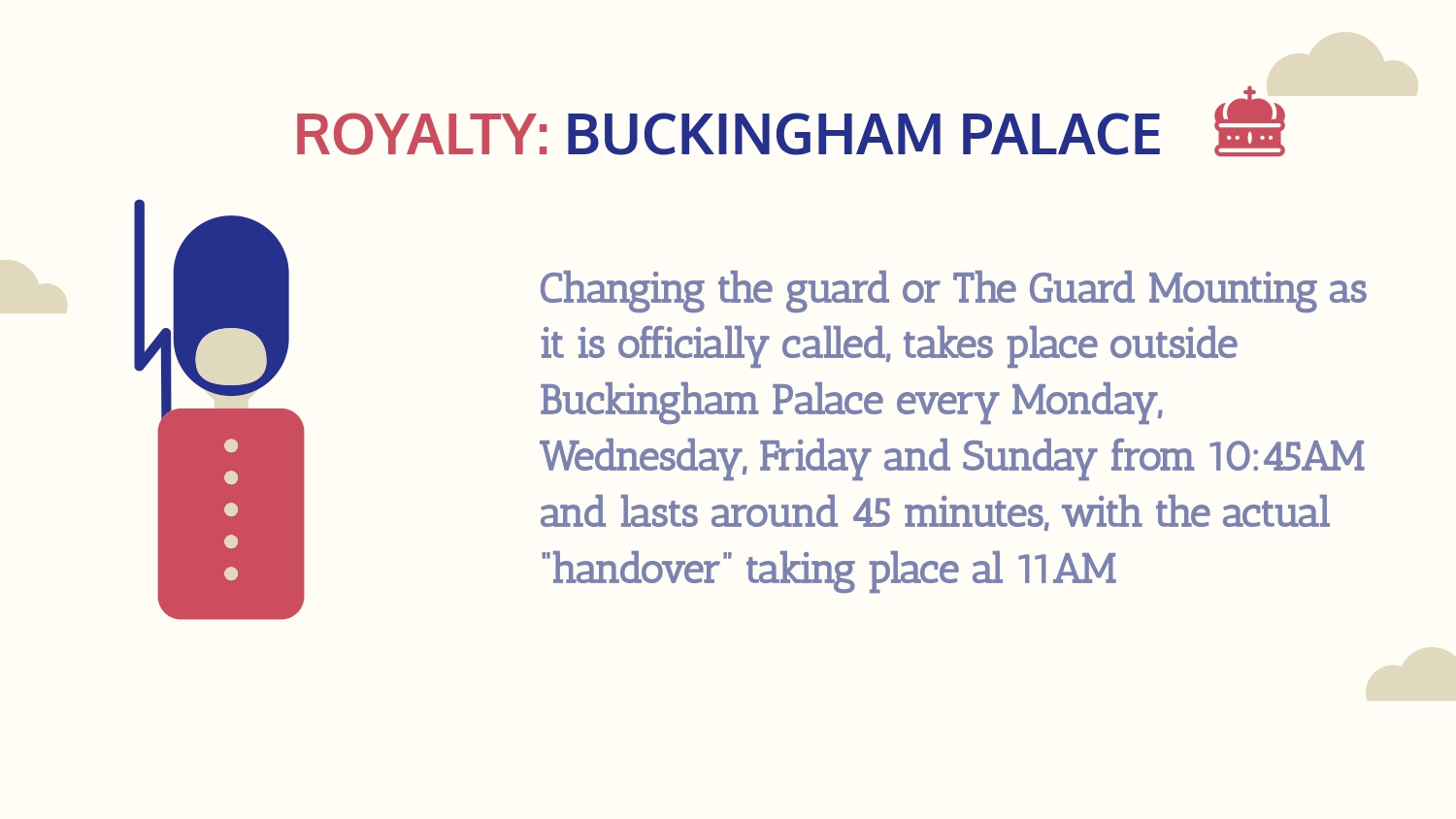 ROYALTY: BUCKINGHAM PALACE

Changing the guard or The Guard Mounting as it is officially called, takes place outside Buckingham Palace every Monday, Wednesday, Friday and Sunday from 10:45AM and lasts around 45 minutes, with the actual "handover" taking place al 11AM